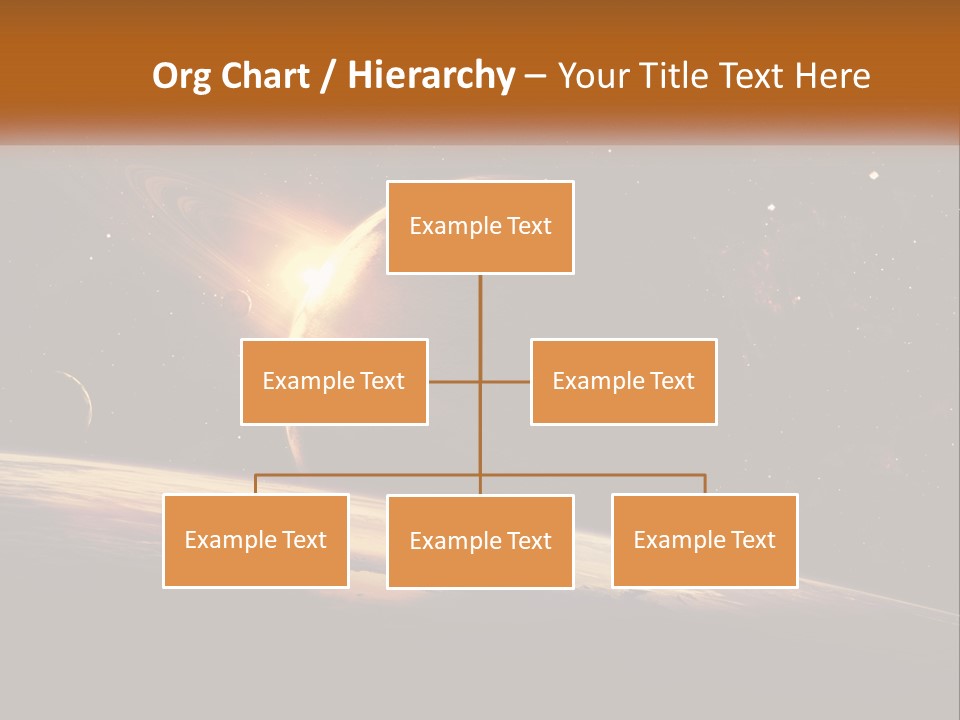 Org Chart / Hierarchy – Your Title Text Here

Example Text

Example Text

Example Text

Example Text

Example Text

Example Text